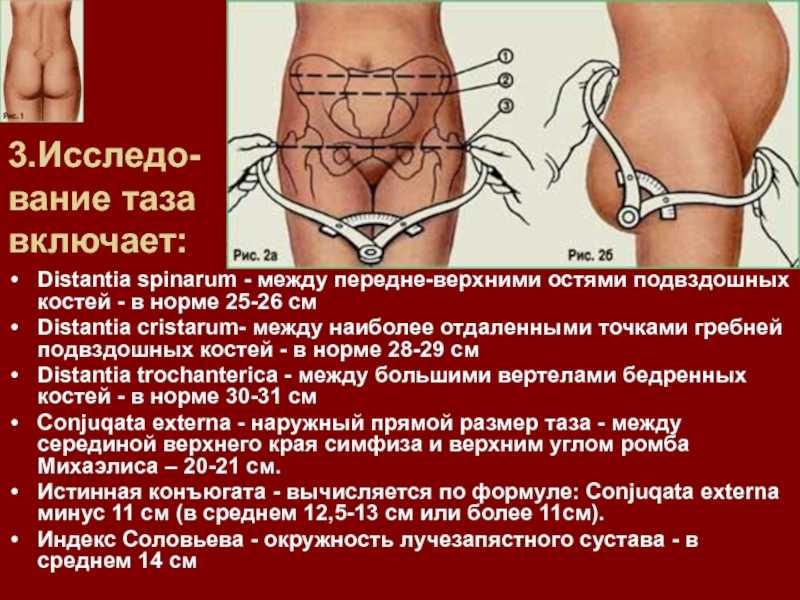 Рис. 1

3.Исследование таза включает:

1
2
3

Рис. 2а

Рис. 2б

• Distantia spinarum - между передне-верхними остями подвздошных костей - в норме 25-26 см
• Distantia cristarum- между наиболее отдаленными точками гребней подвздошных костей - в норме 28-29 см
• Distantia trochanterica - между большими вертелами бедренных костей - в норме 30-31 см
• Conjuqata externa - наружный прямой размер таза - между серединой верхнего края симфиза и верхним углом ромба Михаэлиса – 20-21 см.
• Истинная конъюгата - вычисляется по формуле: Conjuqata externa минус 11 см (в среднем 12,5-13 см или более 11см).
• Индекс Соловьева - окружность лучезапястного сустава - в среднем 14 см